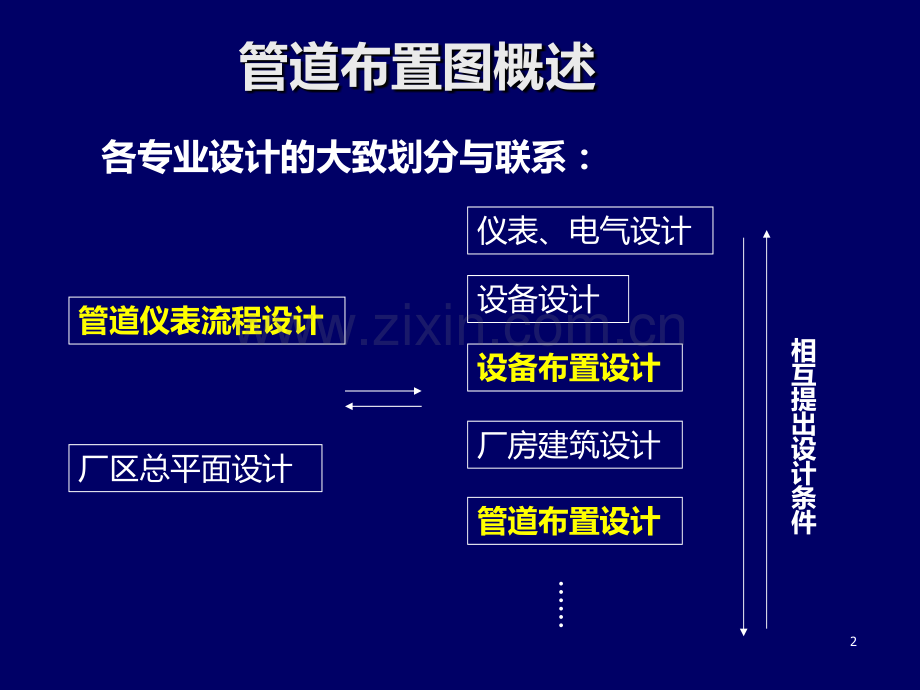 管道布置图概述

各专业设计的大致划分与联系：

管道仪表流程设计

厂区总平面设计

仪表、电气设计

设备设计

设备布置设计

厂房建筑设计

管道布置设计

相互提出设计条件

2

www.zixin.com.cn